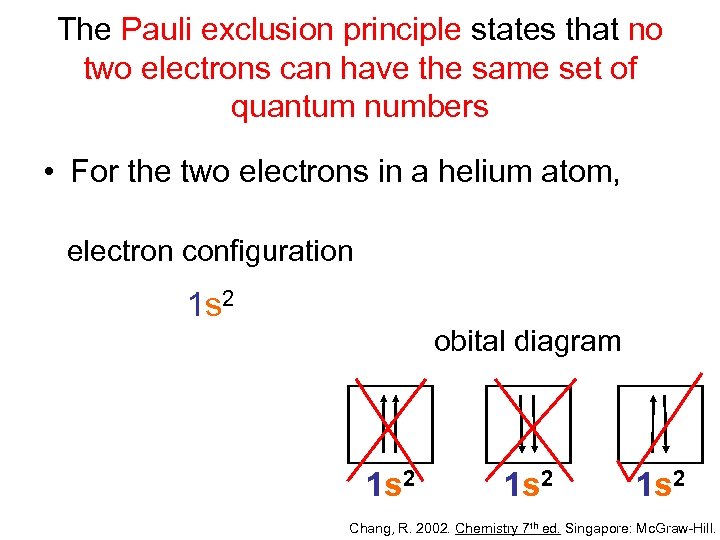 The Pauli exclusion principle states that no two electrons can have the same set of quantum numbers

• For the two electrons in a helium atom,

electron configuration

$1s^2$

obital diagram

$1s^2$ $1s^2$ $1s^2$

Chang, R. 2002. Chemistry 7th ed. Singapore: McGraw-Hill.